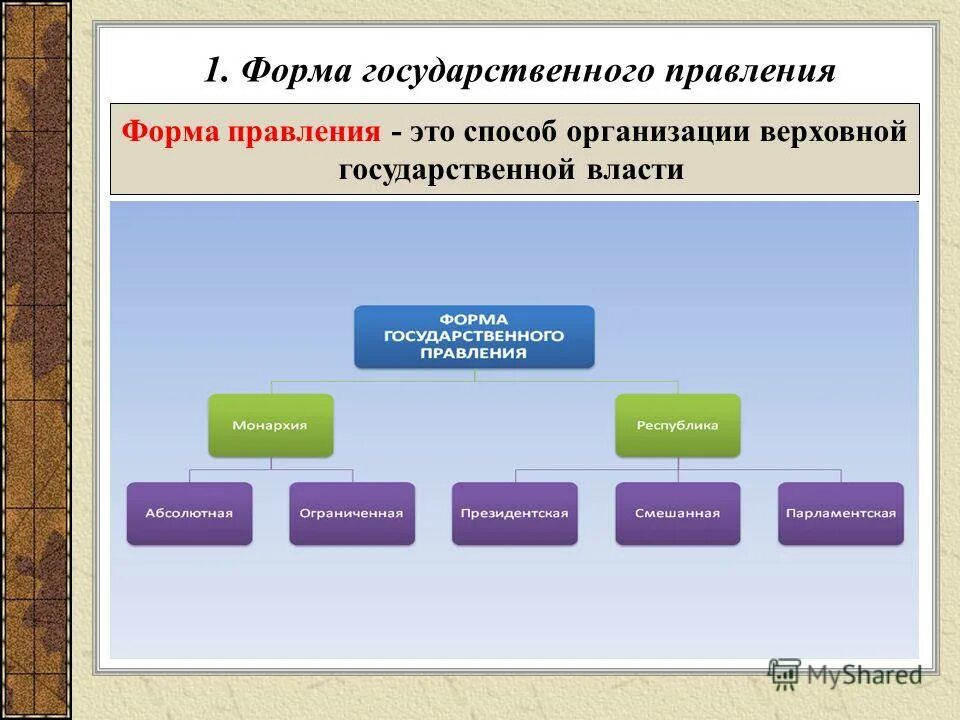 1. Форма государственного правления

Форма правления - это способ организации верховной государственной власти

ФОРМА ГОСУДАРСТВЕННОГО ПРАВЛЕНИЯ

Монархия

Республика

Абсолютная

Ограниченная

Президентская

Смешанная

Парламентская

MyShared